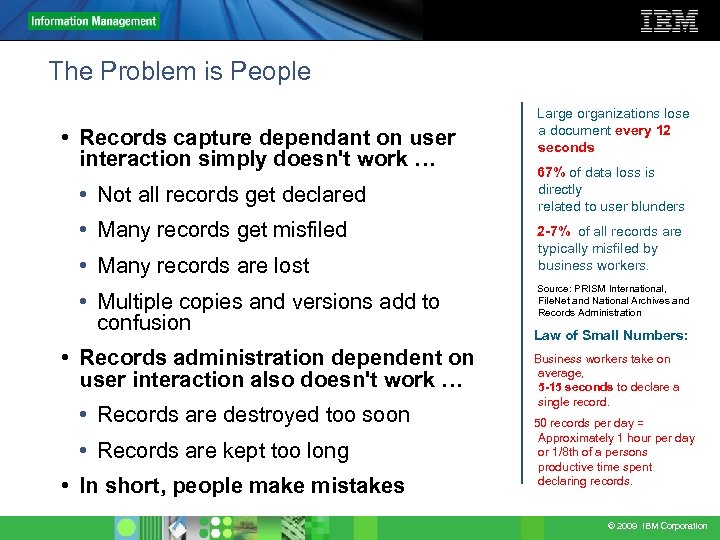 Information Management

IBM

The Problem is People

• Records capture dependant on user interaction simply doesn't work …

• Not all records get declared

• Many records get misfiled

• Many records are lost

• Multiple copies and versions add to confusion

• Records administration dependent on user interaction also doesn't work …

• Records are destroyed too soon

• Records are kept too long

• In short, people make mistakes

Large organizations lose a document every 12 seconds

67% of data loss is directly related to user blunders

2-7% of all records are typically misfiled by business workers.

Source: PRISM International, FileNet and National Archives and Records Administration

Law of Small Numbers:

Business workers take on average, 5-15 seconds to declare a single record.

50 records per day = Approximately 1 hour per day or 1/8th of a persons productive time spent declaring records.

© 2009 IBM Corporation